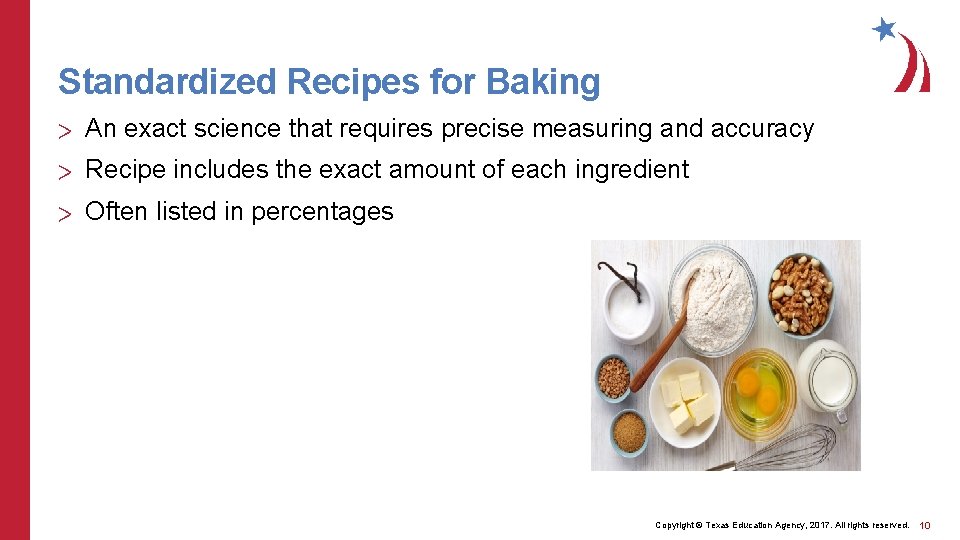 Standardized Recipes for Baking

> An exact science that requires precise measuring and accuracy

> Recipe includes the exact amount of each ingredient

> Often listed in percentages

Copyright © Texas Education Agency, 2017. All rights reserved. 10